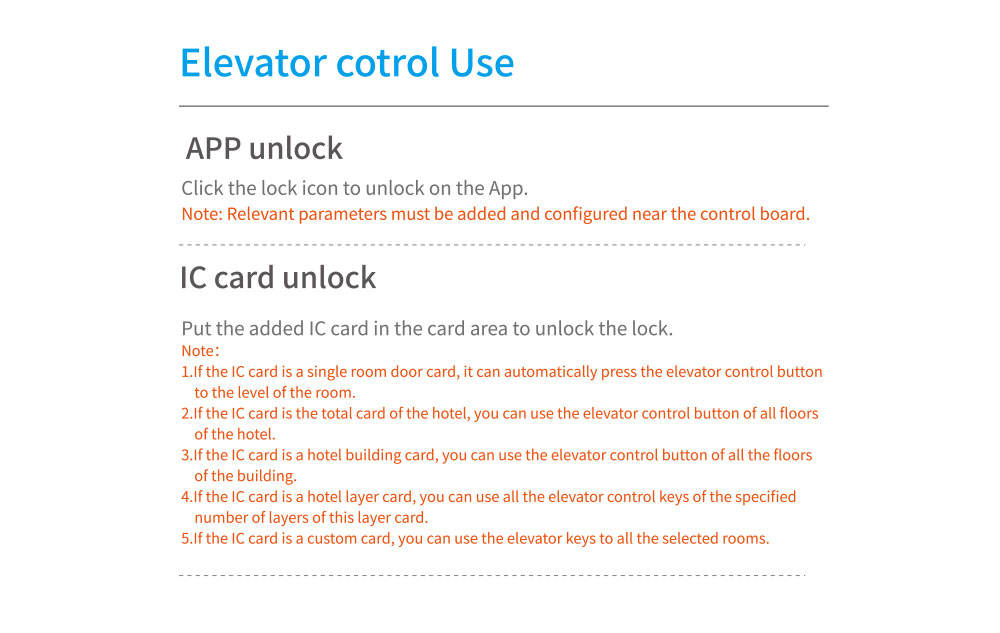 Elevator cotrol Use

APP unlock

Click the lock icon to unlock on the App.
Note: Relevant parameters must be added and configured near the control board.

IC card unlock

Put the added IC card in the card area to unlock the lock.
Note:
1.If the IC card is a single room door card, it can automatically press the elevator control button to the level of the room.
2.If the IC card is the total card of the hotel, you can use the elevator control button of all floors of the hotel.
3.If the IC card is a hotel building card, you can use the elevator control button of all the floors of the building.
4.If the IC card is a hotel layer card, you can use all the elevator control keys of the specified number of layers of this layer card.
5.If the IC card is a custom card, you can use the elevator keys to all the selected rooms.